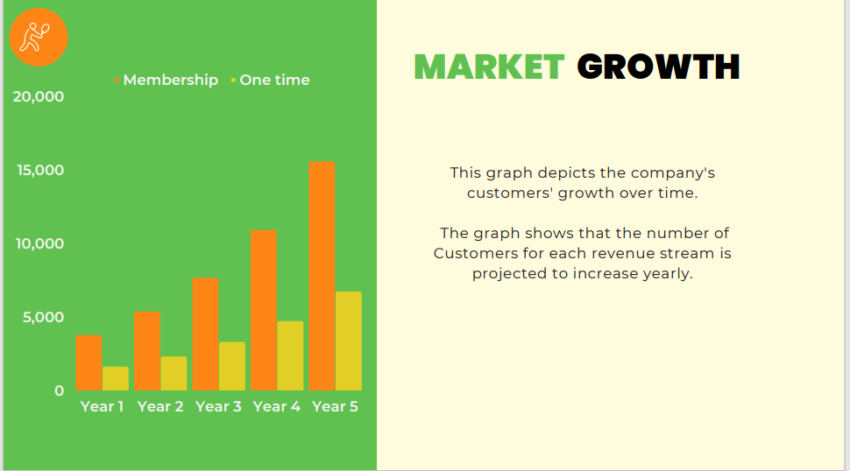 Membership One time

20,000
15,000
10,000
5,000
0

Year 1 Year 2 Year 3 Year 4 Year 5

MARKET GROWTH

This graph depicts the company's customers' growth over time.

The graph shows that the number of Customers for each revenue stream is projected to increase yearly.